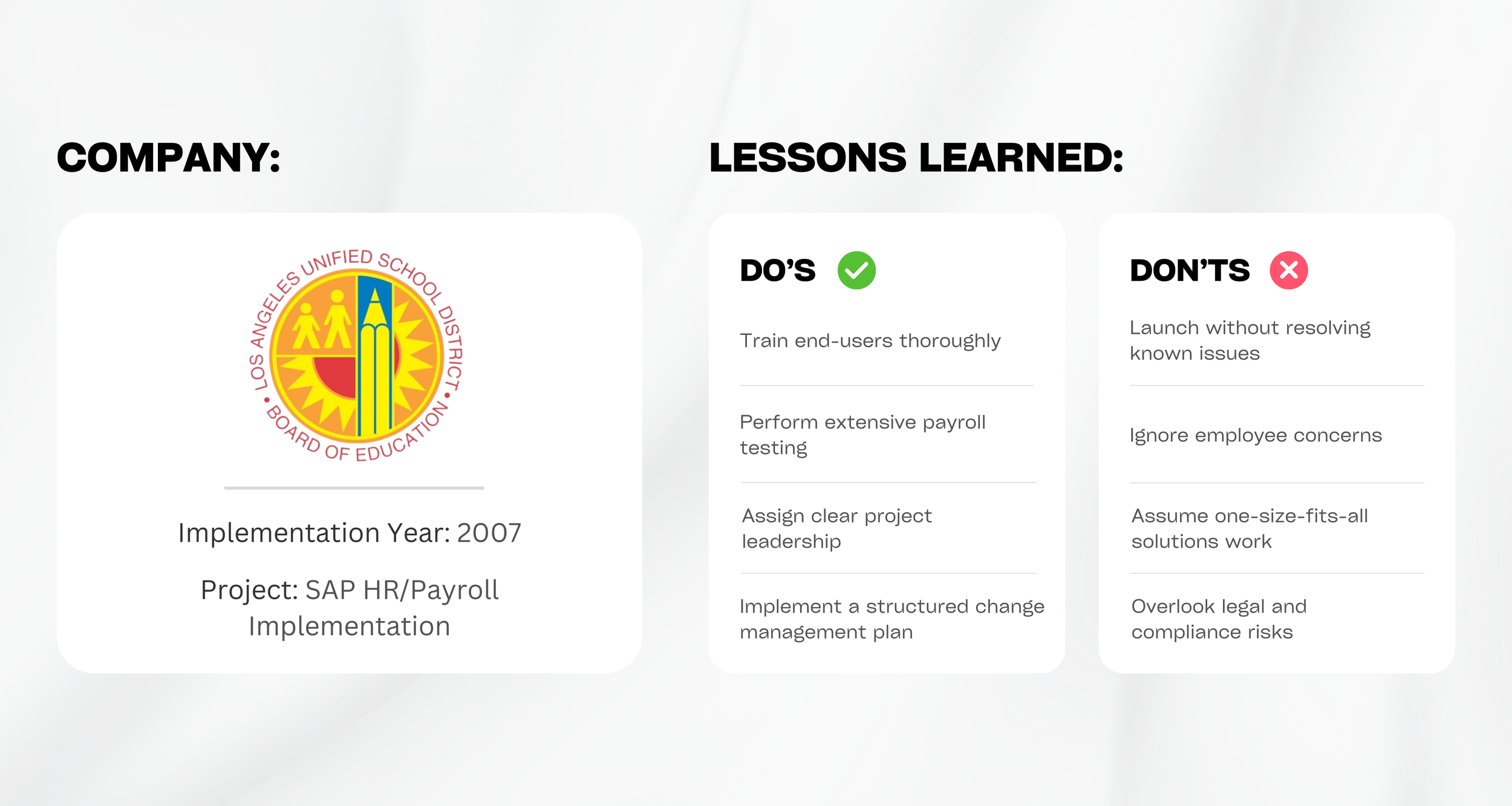 COMPANY:

LOS ANGELES UNIFIED SCHOOL DISTRICT • BOARD OF EDUCATION •

Implementation Year: 2007

Project: SAP HR/Payroll Implementation

LESSONS LEARNED:

DO'S

Train end-users thoroughly

Perform extensive payroll testing

Assign clear project leadership

Implement a structured change management plan

DON'TS

Launch without resolving known issues

Ignore employee concerns

Assume one-size-fits-all solutions work

Overlook legal and compliance risks